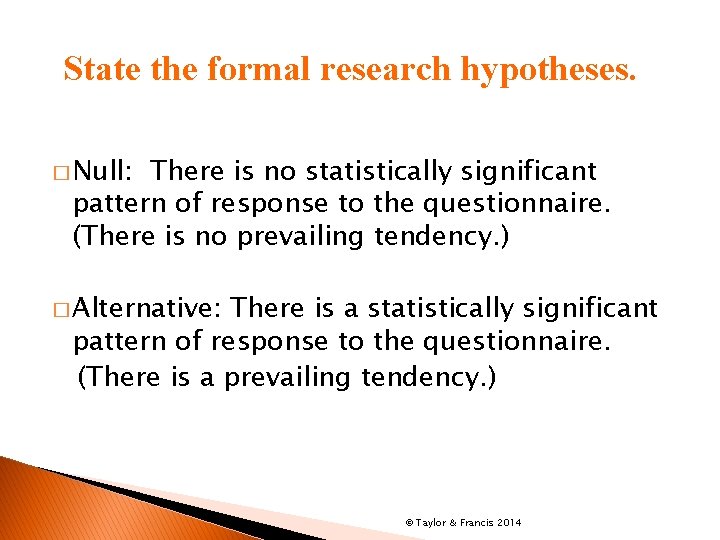 State the formal research hypotheses.

□ Null: There is no statistically significant pattern of response to the questionnaire. (There is no prevailing tendency.)

□ Alternative: There is a statistically significant pattern of response to the questionnaire. (There is a prevailing tendency.)

© Taylor & Francis 2014